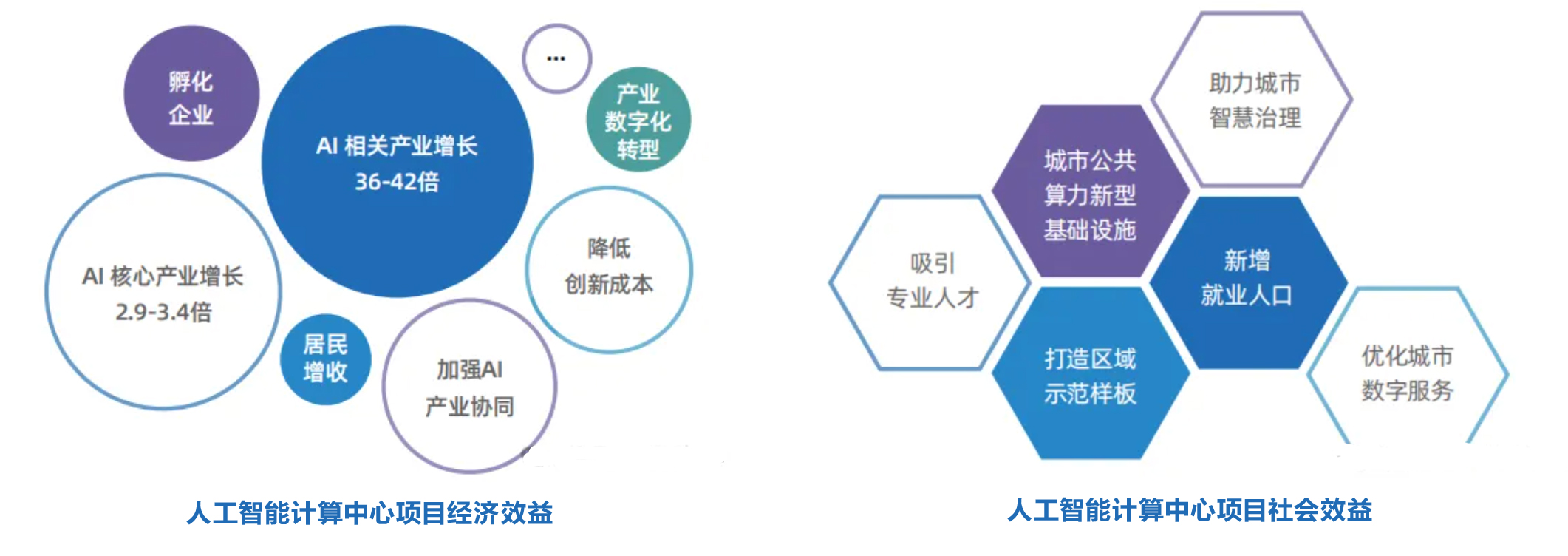 孵化企业

AI 相关产业增长 36-42倍

...

产业数字化转型

AI 核心产业增长 2.9-3.4倍

降低创新成本

居民增收

加强AI产业协同

人工智能计算中心项目经济效益

助力城市智慧治理

城市公共算力新型基础设施

吸引专业人才

新增就业人口

打造区域示范样板

优化城市数字服务

人工智能计算中心项目社会效益